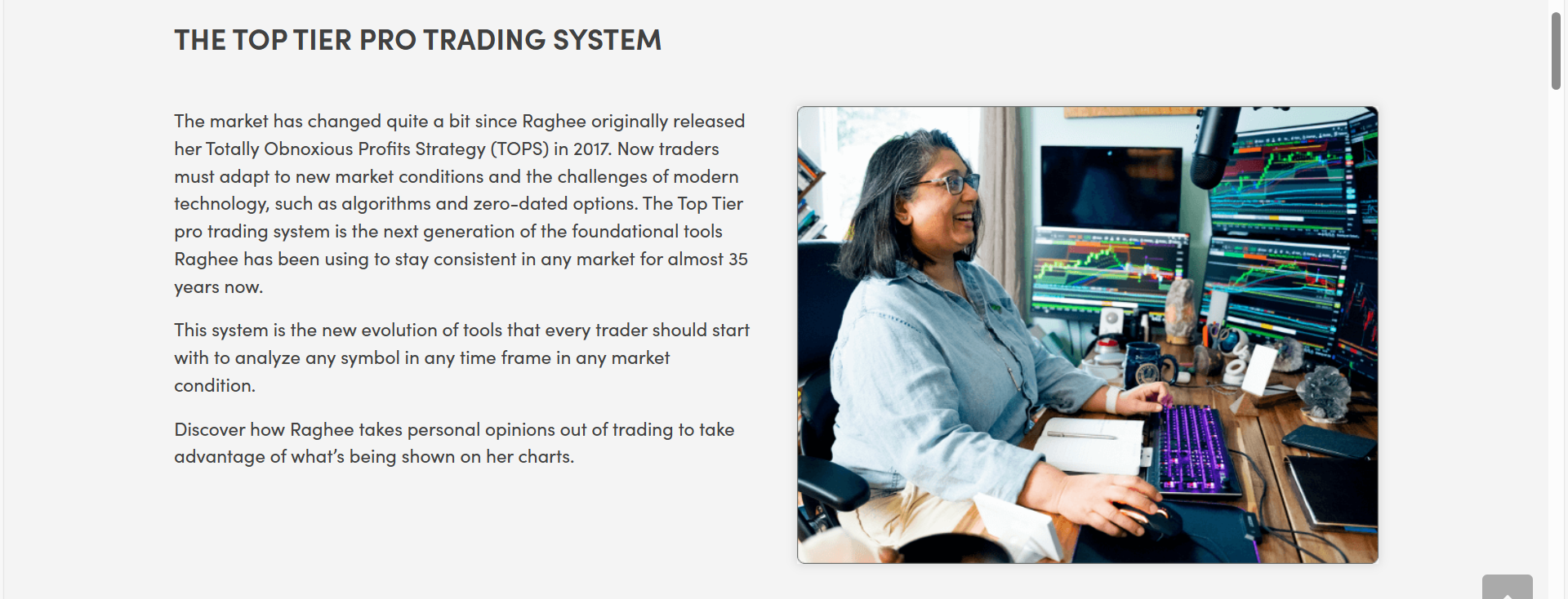 THE TOP TIER PRO TRADING SYSTEM

The market has changed quite a bit since Raghee originally released her Totally Obnoxious Profits Strategy (TOPS) in 2017. Now traders must adapt to new market conditions and the challenges of modern technology, such as algorithms and zero-dated options. The Top Tier pro trading system is the next generation of the foundational tools Raghee has been using to stay consistent in any market for almost 35 years now.

This system is the new evolution of tools that every trader should start with to analyze any symbol in any time frame in any market condition.

Discover how Raghee takes personal opinions out of trading to take advantage of what's being shown on her charts.